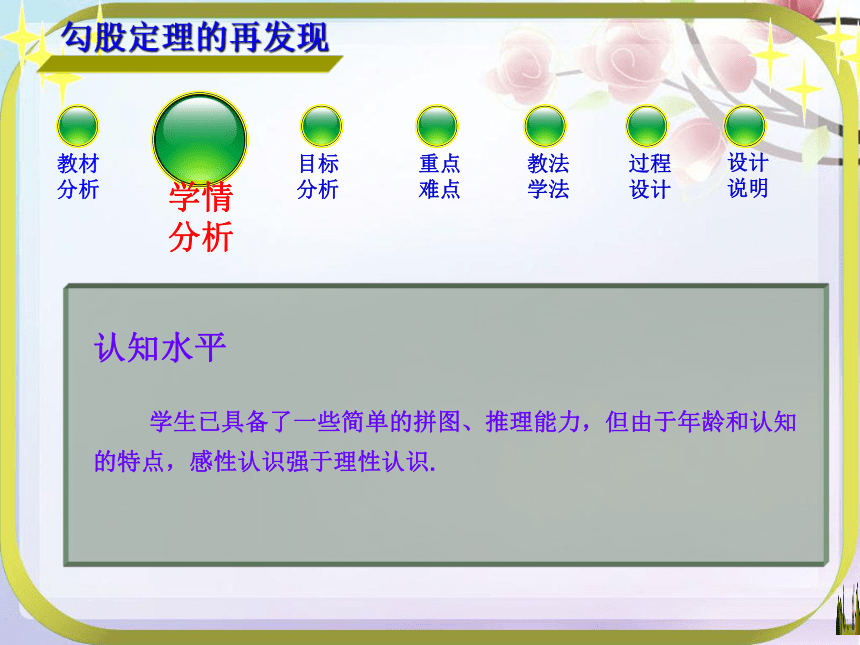 勾股定理的再发现

教材分析

学情分析

目标分析

重点难点

教法学法

过程设计

设计说明

认知水平

学生已具备了一些简单的拼图、推理能力，但由于年龄和认知的特点，感性认识强于理性认识.